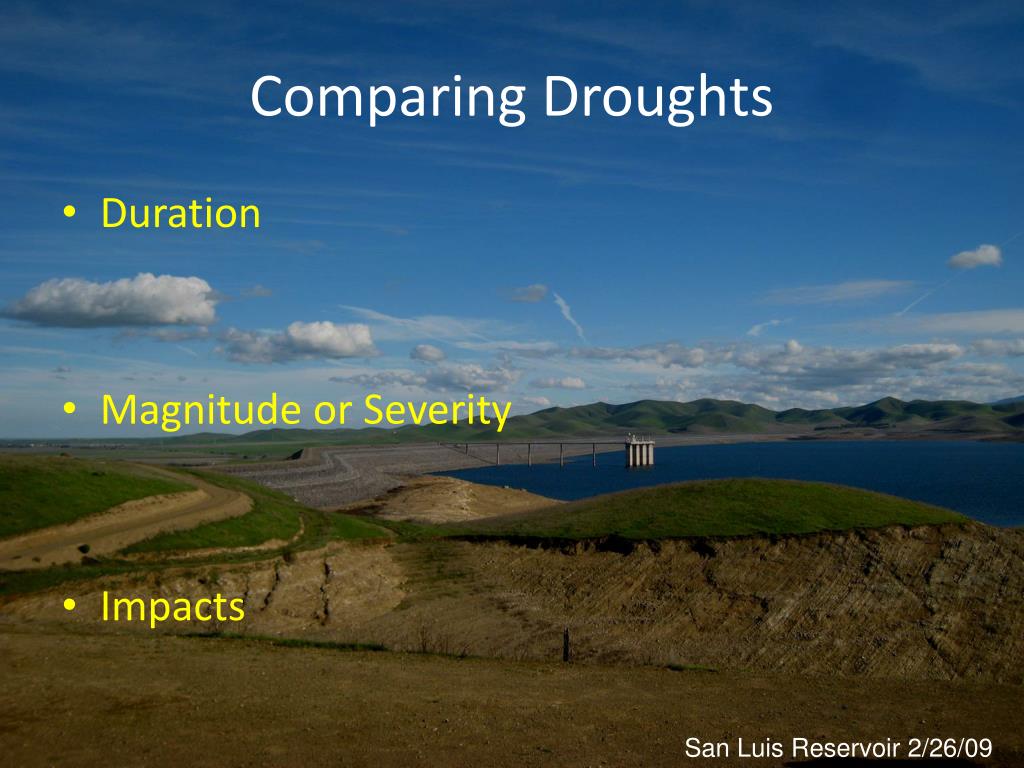 Comparing Droughts

• Duration

• Magnitude or Severity

• Impacts

San Luis Reservoir 2/26/09